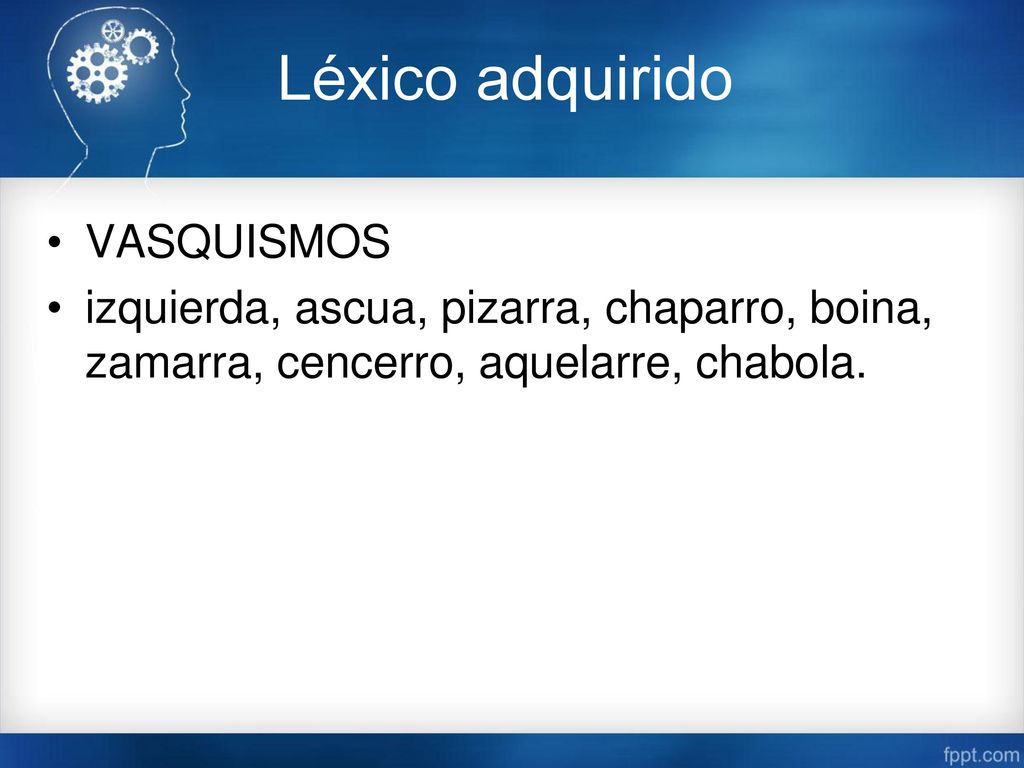 Léxico adquirido

• VASQUISMOS
• izquierda, ascua, pizarra, chaparro, boina, zamarra, cencerro, aquelarre, chabola.

fppt.com